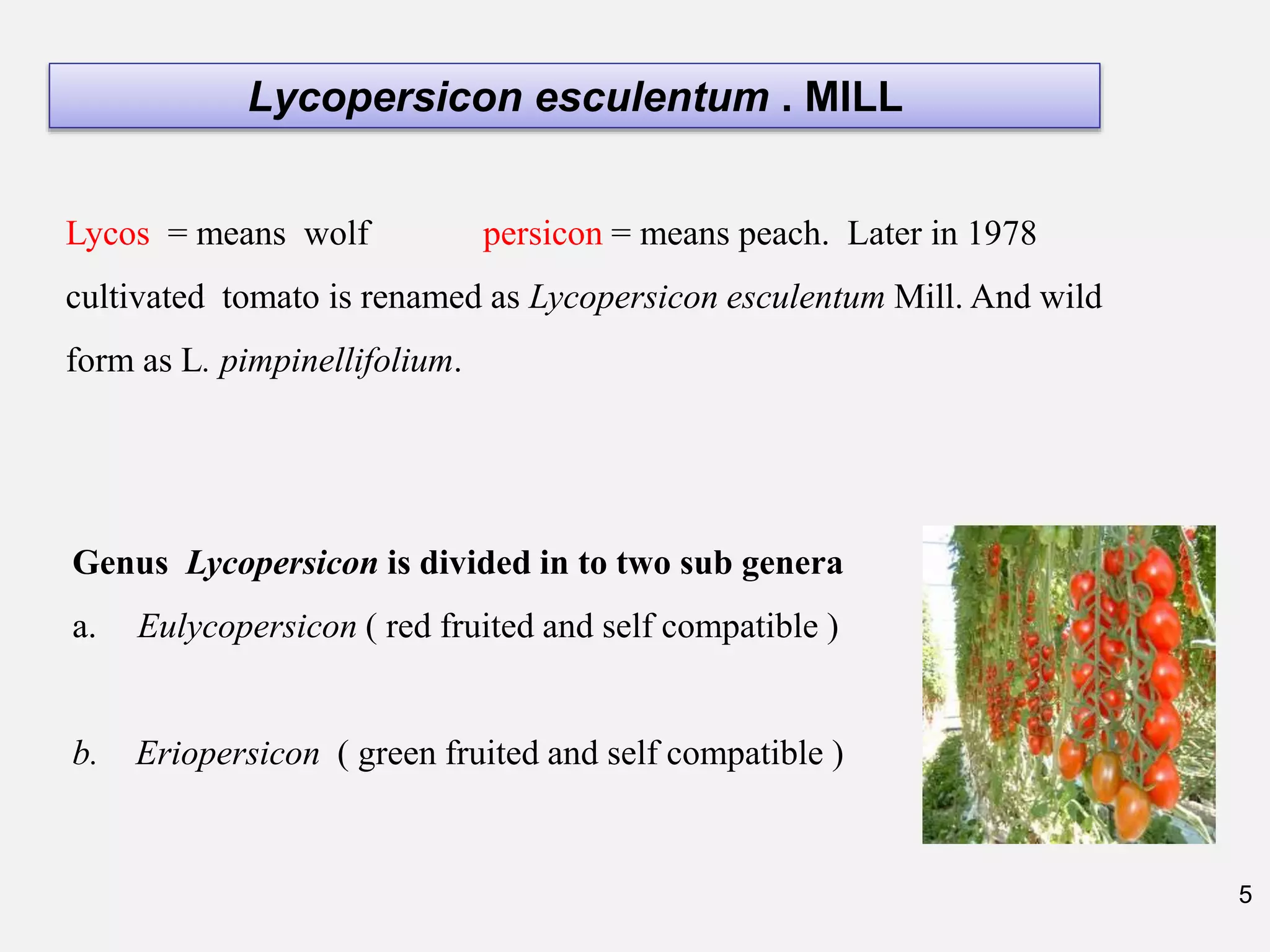 Lycopersicon esculentum . MILL

Lycos = means wolf persicon = means peach. Later in 1978 cultivated tomato is renamed as Lycopersicon esculentum Mill. And wild form as L. pimpinellifolium.

Genus Lycopersicon is divided in to two sub genera

a. Eulycopersicon ( red fruited and self compatible )

b. Eriopersicon ( green fruited and self compatible )

5